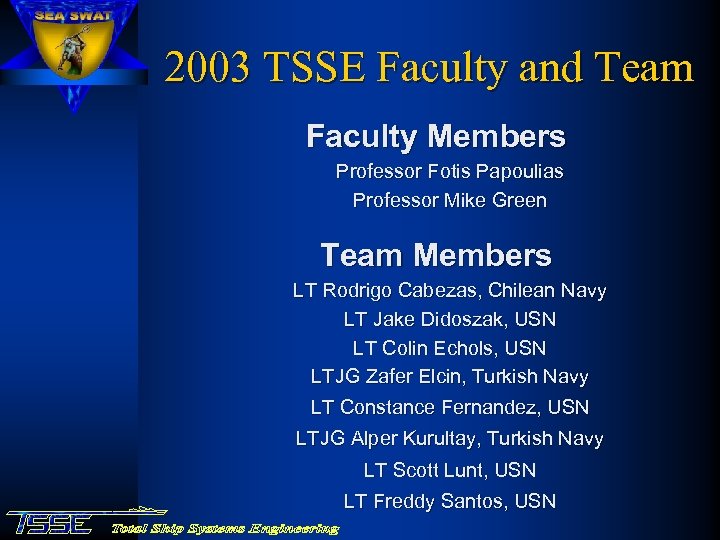 SEA SWAT

2003 TSSE Faculty and Team

Faculty Members

Professor Fotis Papoulias

Professor Mike Green

Team Members

LT Rodrigo Cabezas, Chilean Navy

LT Jake Didoszak, USN

LT Colin Echols, USN

LTJG Zafer Elcin, Turkish Navy

LT Constance Fernandez, USN

LTJG Alper Kurultay, Turkish Navy

LT Scott Lunt, USN

LT Freddy Santos, USN

TSSE Total Ship Systems Engineering